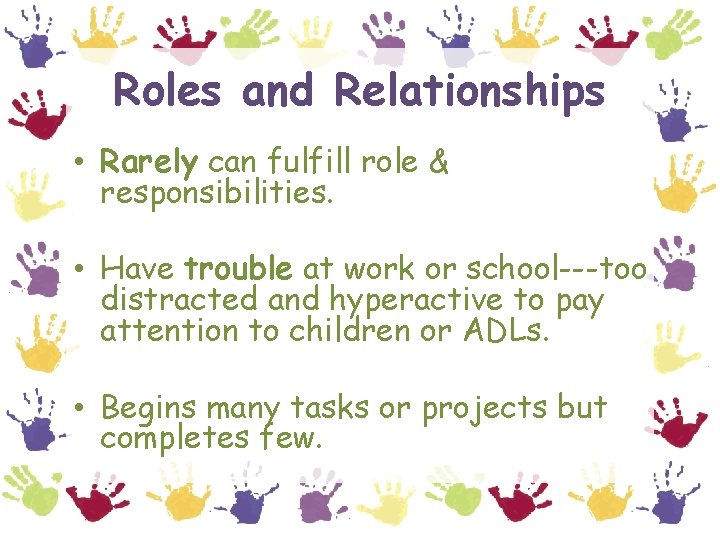 Roles and Relationships

• Rarely can fulfill role & responsibilities.

• Have trouble at work or school---too distracted and hyperactive to pay attention to children or ADLs.

• Begins many tasks or projects but completes few.